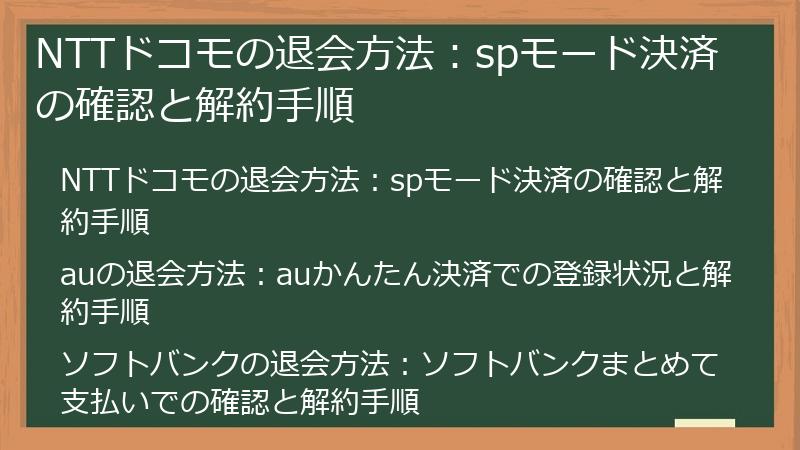 NTTドコモの退会方法：spモード決済の確認と解約手順

NTTドコモの退会方法：spモード決済の確認と解約手順

auの退会方法：auかんたん決済での登録状況と解約手順

ソフトバンクの退会方法：ソフトバンクまとめて支払いでの確認と解約手順